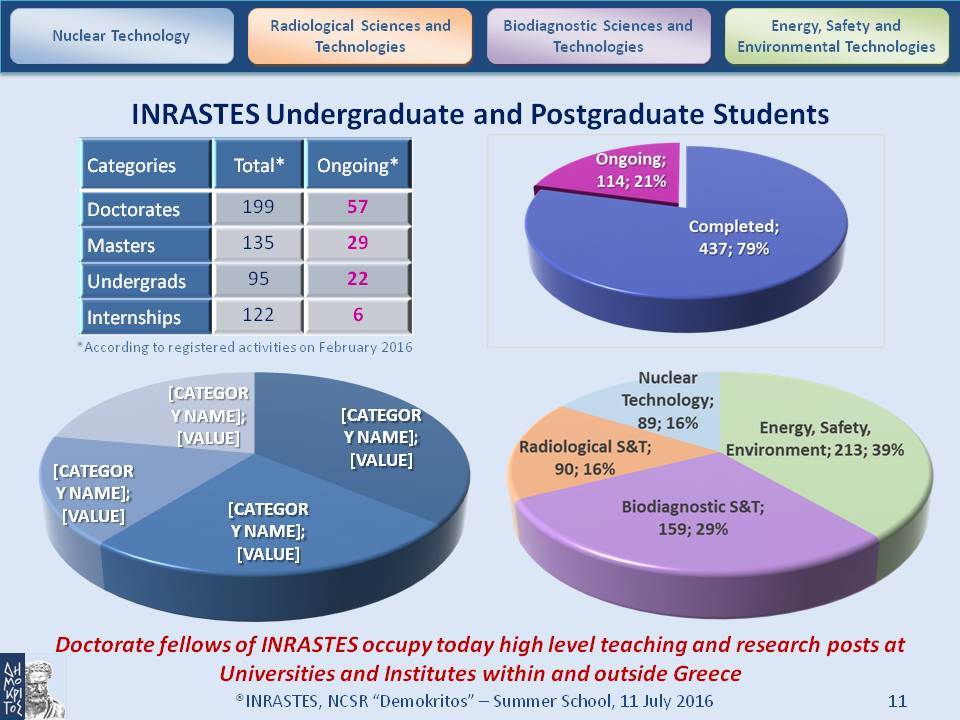 Nuclear Technology

Radiological Sciences and Technologies

Biodiagnostic Sciences and Technologies

Energy, Safety and Environmental Technologies

INRASTES Undergraduate and Postgraduate Students

| Categories | Total* | Ongoing* |
|---|---|---|
| Doctorates | 199 | 57 |
| Masters | 135 | 29 |
| Undergrads | 95 | 22 |
| Internships | 122 | 6 |

*According to registered activities on February 2016

Ongoing; 114; 21%

Completed; 437; 79%

[CATEGORY NAME]; [VALUE]

[CATEGORY NAME]; [VALUE]

[CATEGORY NAME]; [VALUE]

[CATEGORY NAME]; [VALUE]

Nuclear Technology; 89; 16%

Energy, Safety, Environment; 213; 39%

Radiological S&T; 90; 16%

Biodiagnostic S&T; 159; 29%

Doctorate fellows of INRASTES occupy today high level teaching and research posts at Universities and Institutes within and outside Greece

ΔΗΜΟΚΡΙΤΟΣ

®INRASTES, NCSR "Demokritos" – Summer School, 11 July 2016

11